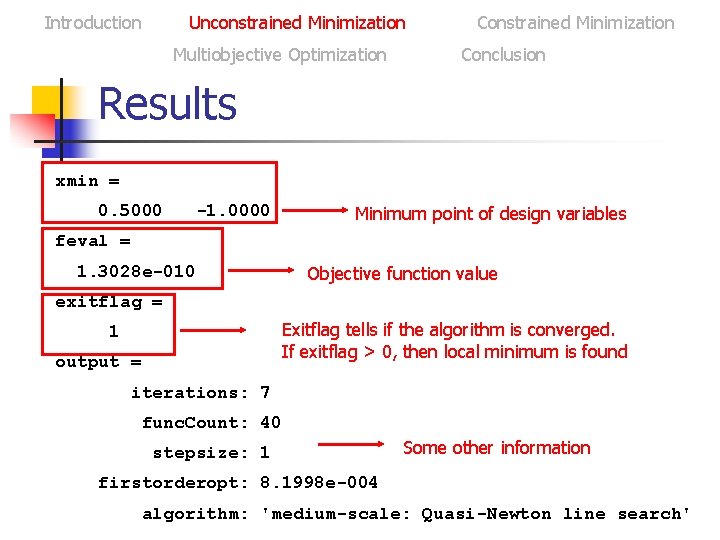 Introduction Unconstrained Minimization Constrained Minimization
Multiobjective Optimization Conclusion

Results

xmin =

0.5000 -1.0000

Minimum point of design variables

feval =

1.3028e-010

Objective function value

exitflag =

1

Exitflag tells if the algorithm is converged.
If exitflag > 0, then local minimum is found

output =

iterations: 7

funcCount: 40

stepsize: 1

Some other information

firstorderopt: 8.1998e-004

algorithm: 'medium-scale: Quasi-Newton line search'